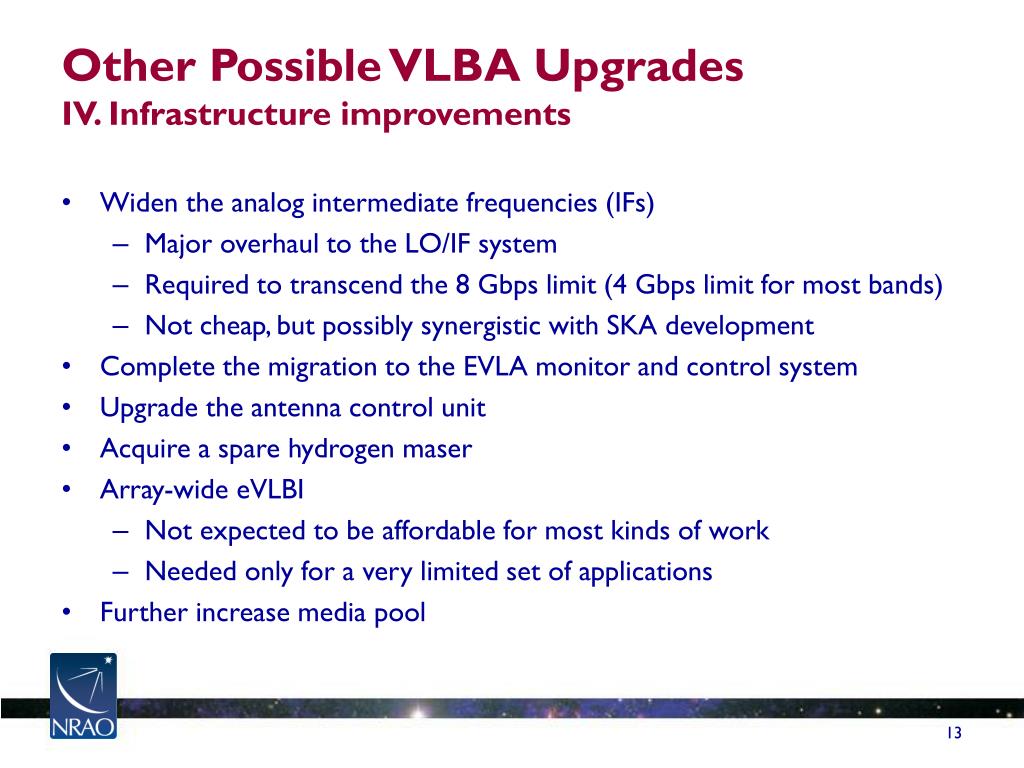 Other Possible VLBA Upgrades
IV. Infrastructure improvements

• Widen the analog intermediate frequencies (IFs)
– Major overhaul to the LO/IF system
– Required to transcend the 8 Gbps limit (4 Gbps limit for most bands)
– Not cheap, but possibly synergistic with SKA development
• Complete the migration to the EVLA monitor and control system
• Upgrade the antenna control unit
• Acquire a spare hydrogen maser
• Array-wide eVLBI
– Not expected to be affordable for most kinds of work
– Needed only for a very limited set of applications
• Further increase media pool

NRAO

13